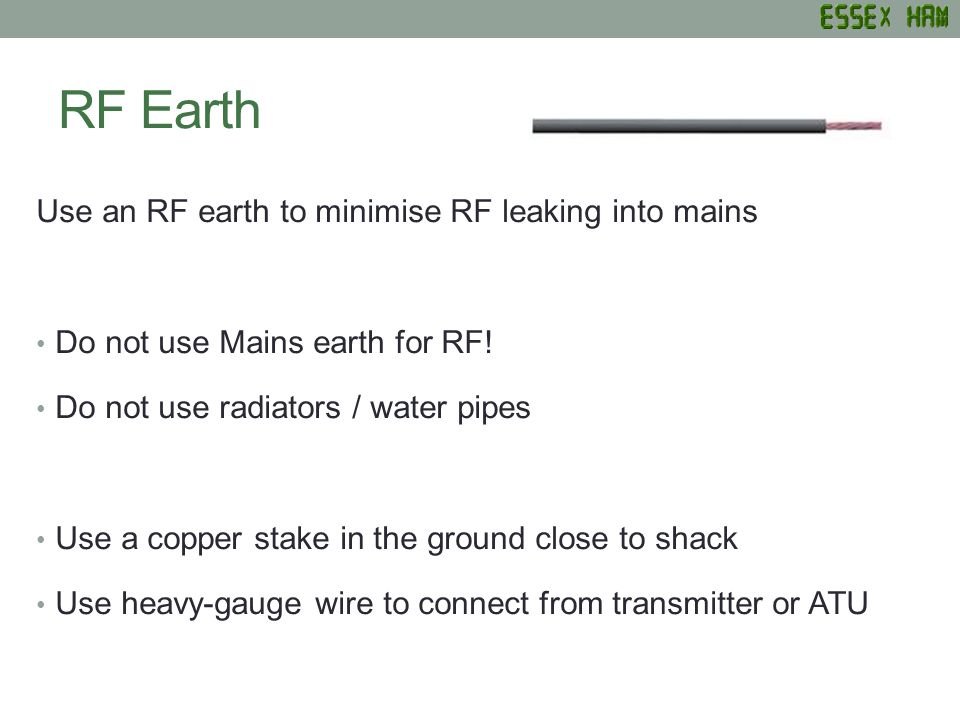 ESSEX HAM

RF Earth

Use an RF earth to minimise RF leaking into mains

• Do not use Mains earth for RF!
• Do not use radiators / water pipes

• Use a copper stake in the ground close to shack
• Use heavy-gauge wire to connect from transmitter or ATU